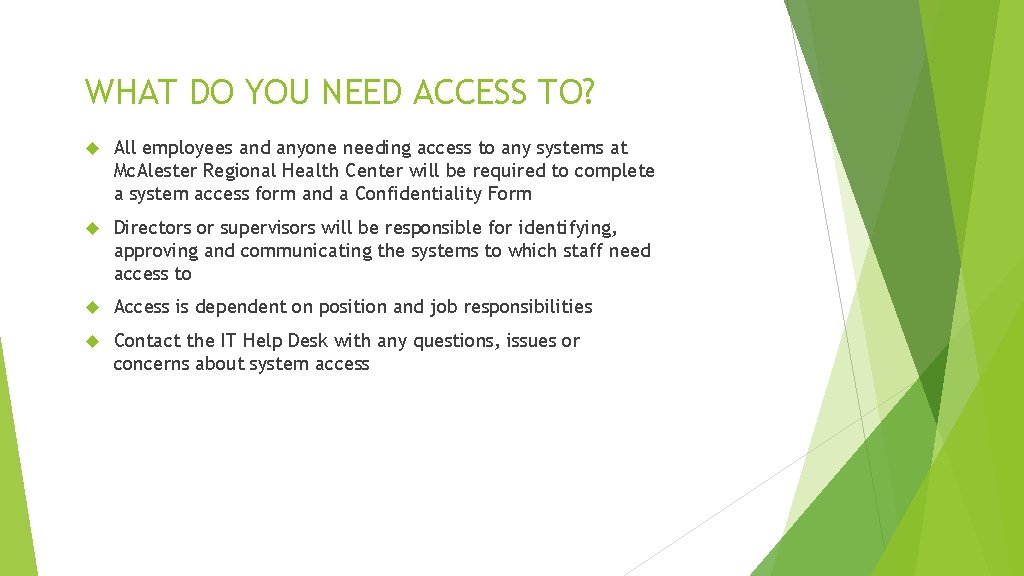 WHAT DO YOU NEED ACCESS TO?

All employees and anyone needing access to any systems at Mc.Alester Regional Health Center will be required to complete a system access form and a Confidentiality Form

Directors or supervisors will be responsible for identifying, approving and communicating the systems to which staff need access to

Access is dependent on position and job responsibilities

Contact the IT Help Desk with any questions, issues or concerns about system access